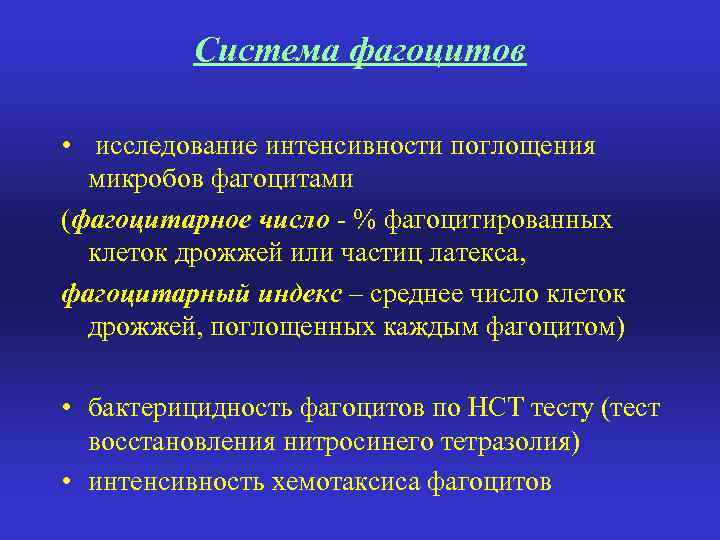 Система фагоцитов

• исследование интенсивности поглощения микробов фагоцитами

(фагоцитарное число - % фагоцитированных клеток дрожжей или частиц латекса,

фагоцитарный индекс – среднее число клеток дрожжей, поглощенных каждым фагоцитом)

• бактерицидность фагоцитов по НСТ тесту (тест восстановления нитросинего тетразолия)

• интенсивность хемотаксиса фагоцитов